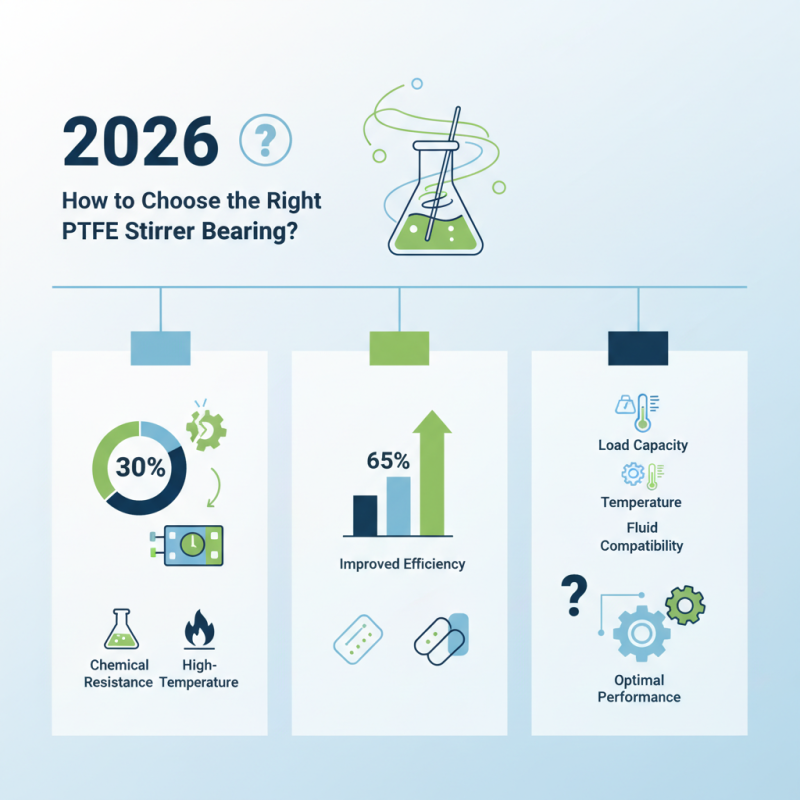 2026 ?

How to Choose the Right PTFE Stirrer Bearing?

30%

Chemical Resistance

High-Temperature

65%

Improved Efficiency

Load Capacity

Temperature

Fluid Compatibility

?

Optimal Performance